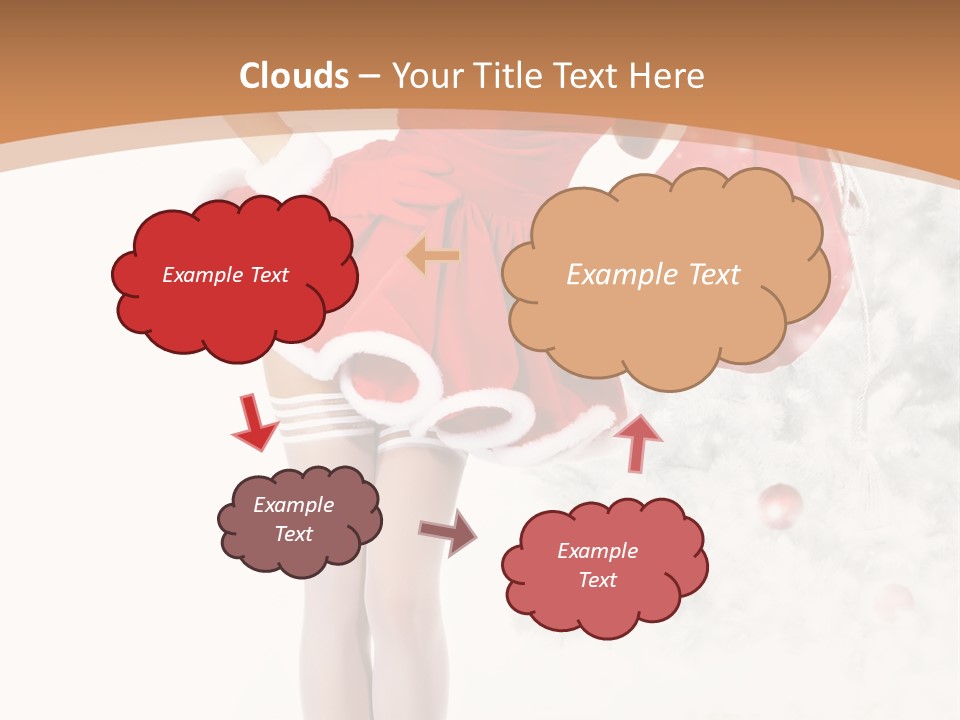 Clouds – Your Title Text Here

Example Text

Example Text

Example Text

Example Text